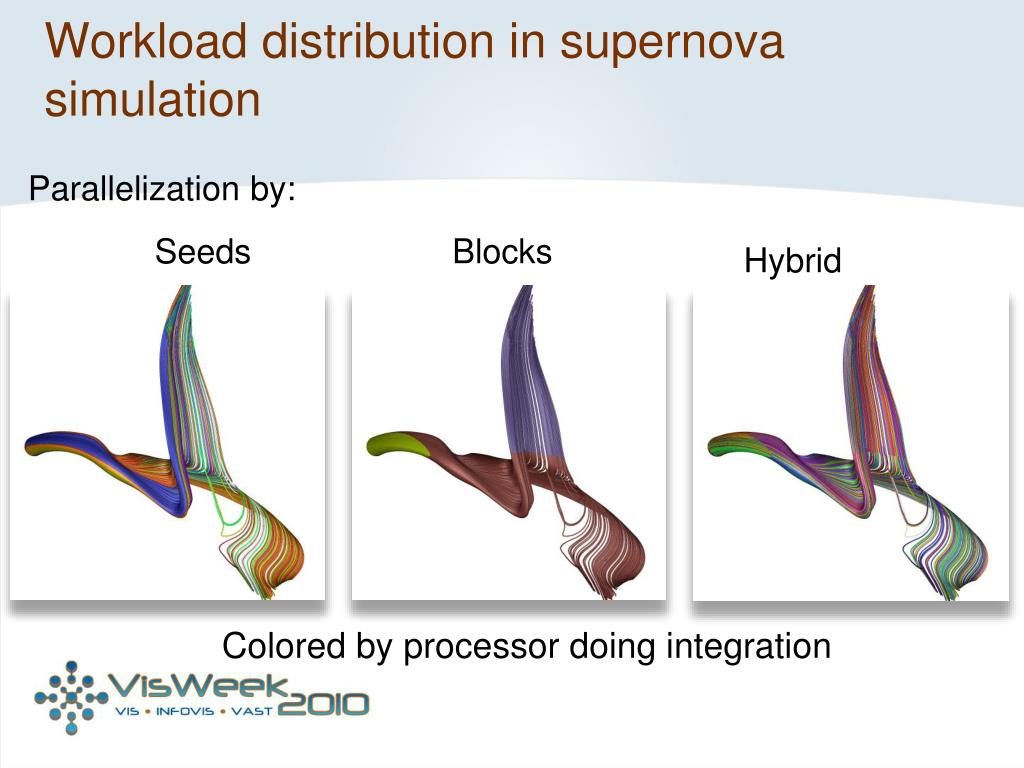 Workload distribution in supernova simulation

Parallelization by:

Seeds

Blocks

Hybrid

Colored by processor doing integration

VisWeek 2010
VIS • INFOVIS • VAST